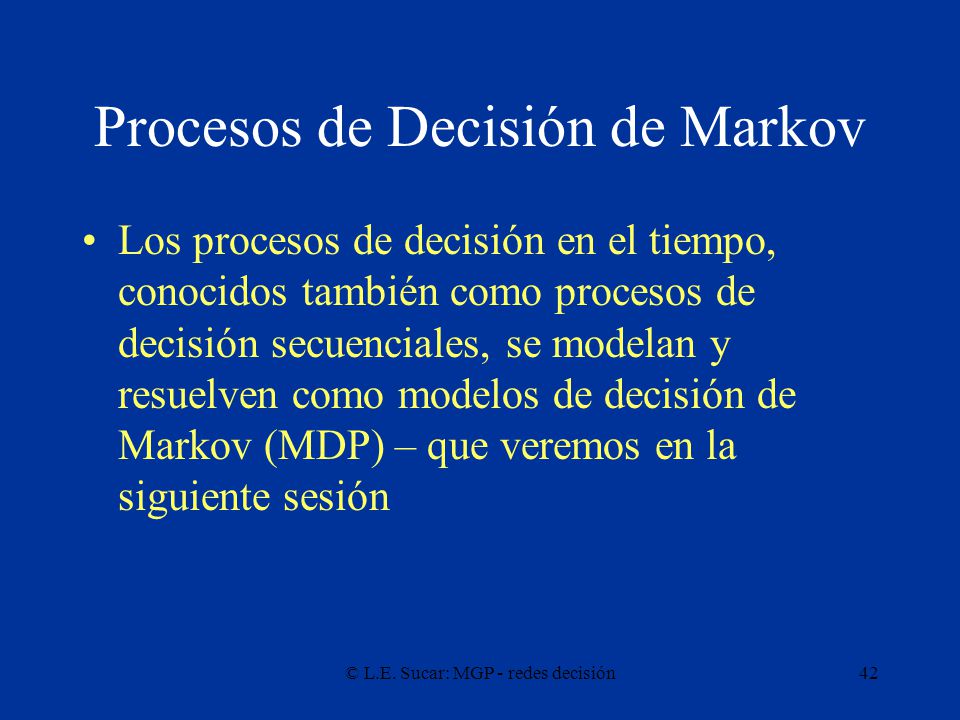 Procesos de Decisión de Markov

• Los procesos de decisión en el tiempo, conocidos también como procesos de decisión secuenciales, se modelan y resuelven como modelos de decisión de Markov (MDP) – que veremos en la siguiente sesión

© L.E. Sucar: MGP - redes decisión

42